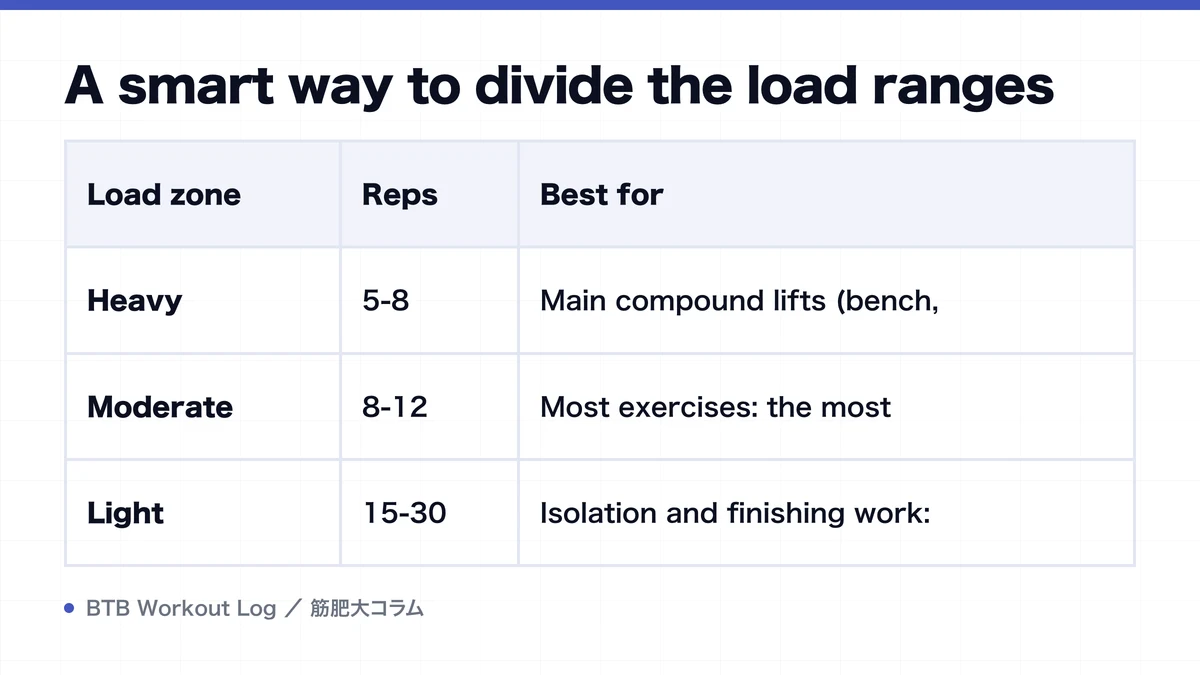 A smart way to divide the load ranges

| Load zone | Reps | Best for |
|---|---|---|
| Heavy | 5-8 | Main compound lifts (bench, |
| Moderate | 8-12 | Most exercises: the most |
| Light | 15-30 | Isolation and finishing work: |

BTB Workout Log ／ 筋肥大コラム